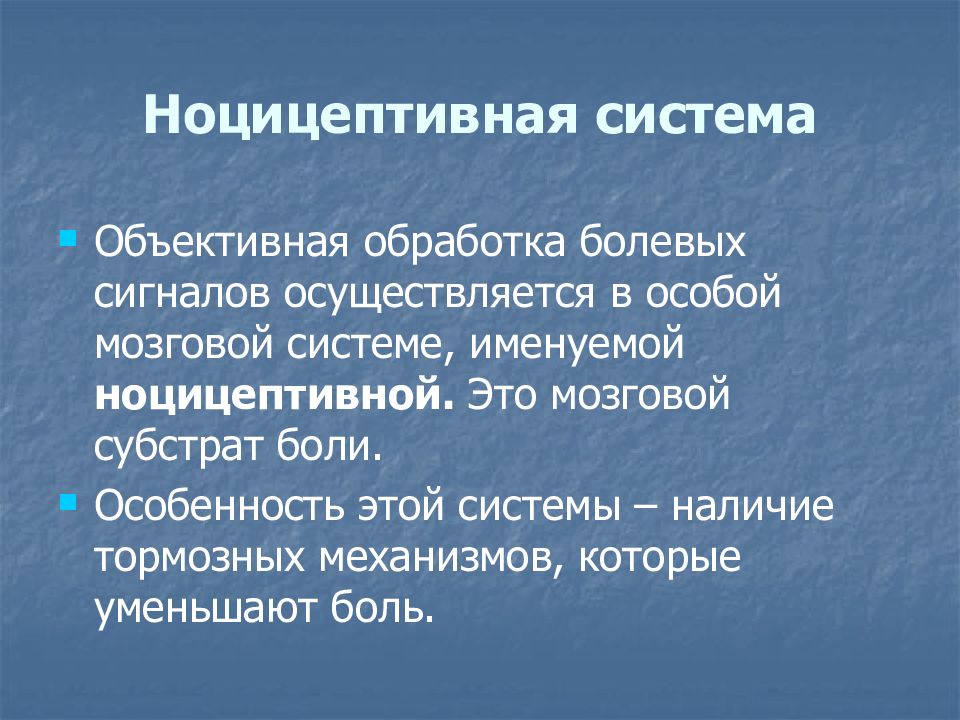 Ноцицептивная система

Объективная обработка болевых сигналов осуществляется в особой мозговой системе, именуемой ноцицептивной. Это мозговой субстрат боли.

Особенность этой системы – наличие тормозных механизмов, которые уменьшают боль.